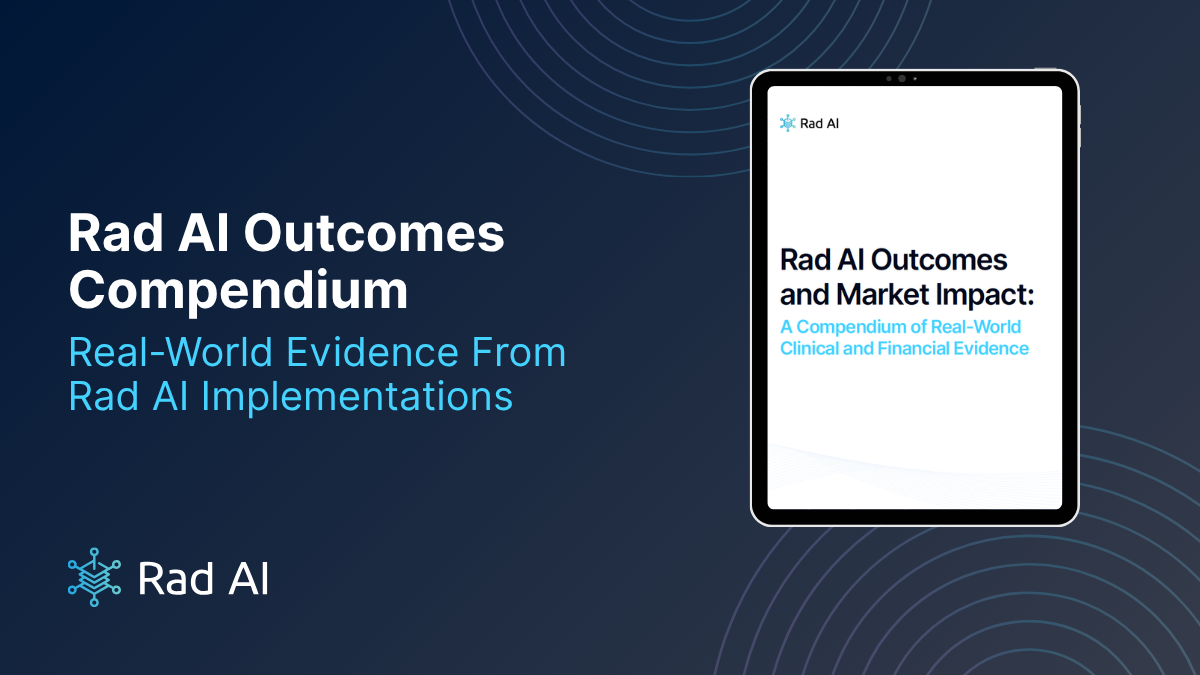 Rad AI Outcomes Compendium

Real-World Evidence From Rad AI Implementations

Rad AI

Rad AI

Rad AI Outcomes and Market Impact:

A Compendium of Real-World Clinical and Financial Evidence